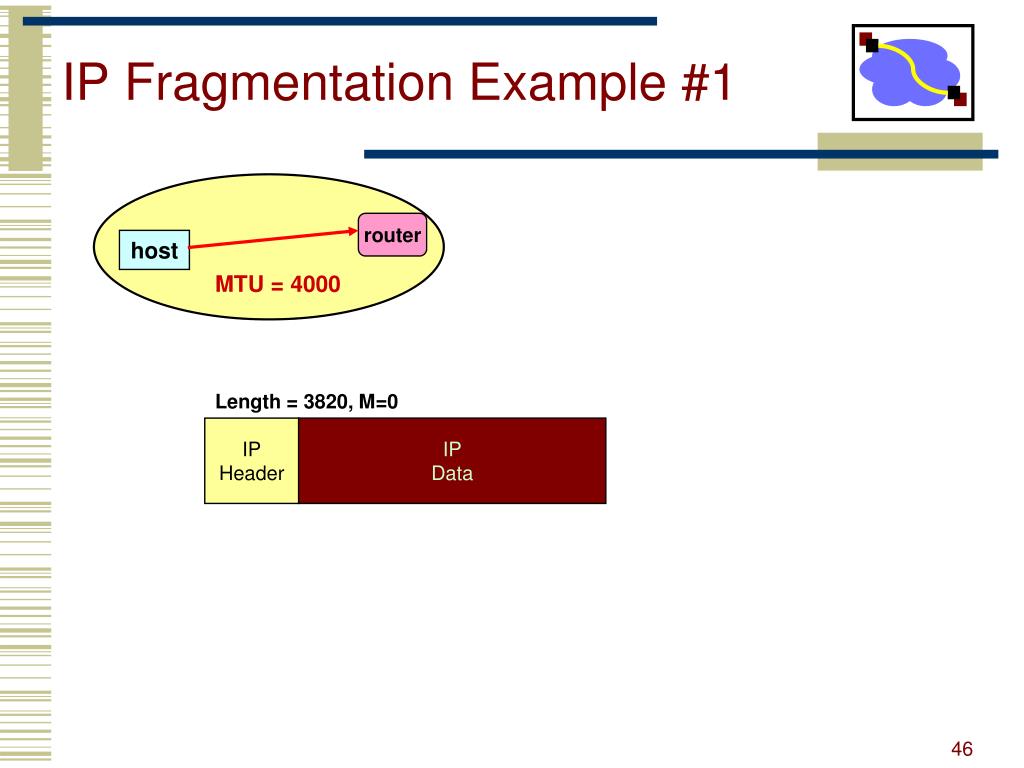 IP Fragmentation Example #1

host

router

MTU = 4000

Length = 3820, M=0

IP Header

IP Data

46